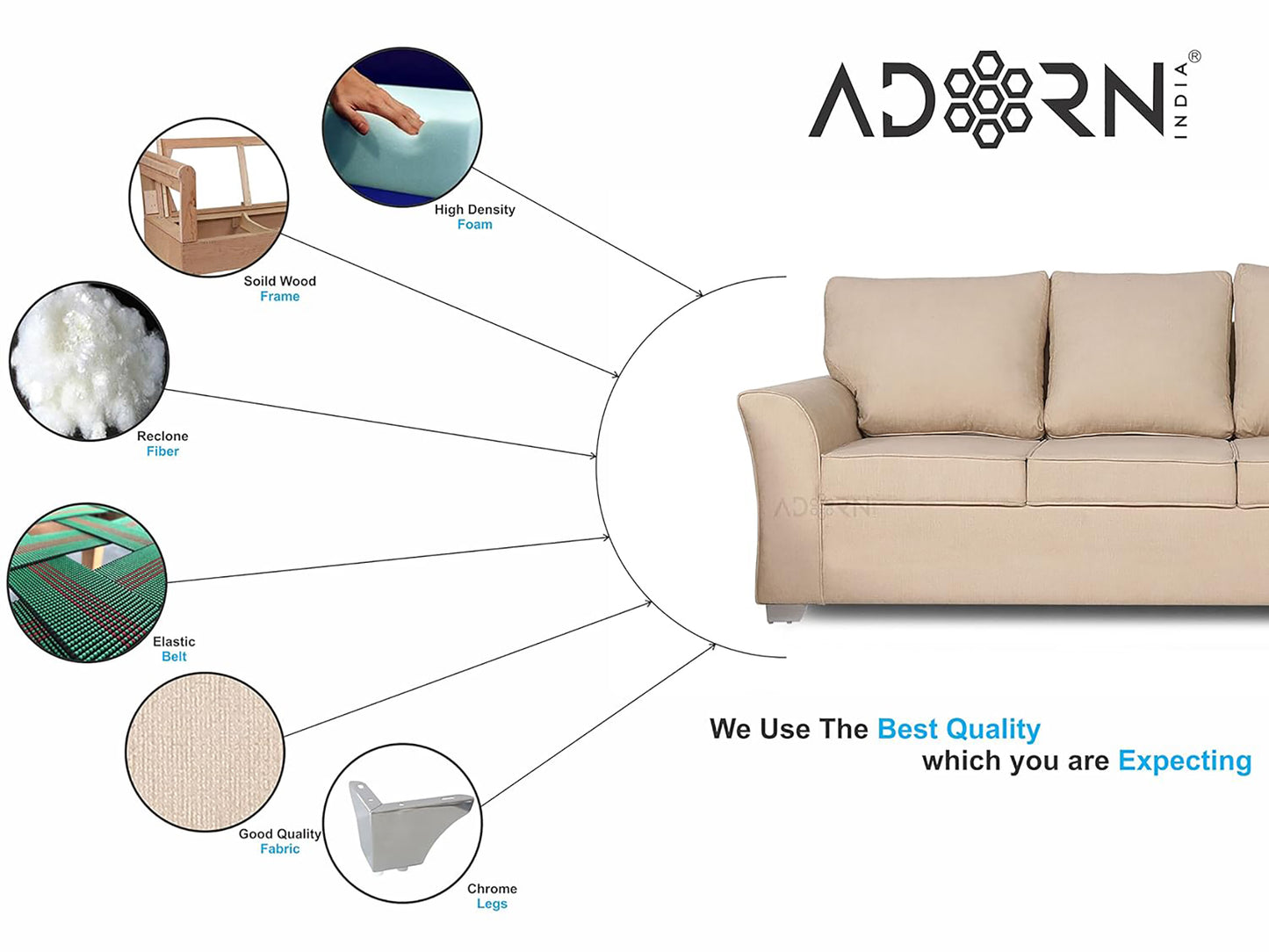 ADORN INDIA®

High Density
Foam

Soild Wood
Frame

Reclone
Fiber

Elastic
Belt

Good Quality
Fabric

Chrome
Legs

ADORN

We Use The Best Quality which you are Expecting